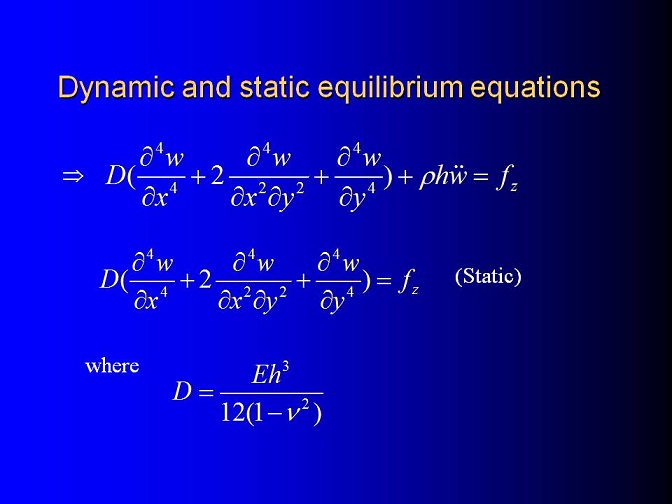 Dynamic and static equilibrium equations

$\Rightarrow \quad D(\frac{\partial^4 w}{\partial x^4} + 2\frac{\partial^4 w}{\partial x^2 \partial y^2} + \frac{\partial^4 w}{\partial y^4}) + \rho h \ddot{w} = f_z$

$D(\frac{\partial^4 w}{\partial x^4} + 2\frac{\partial^4 w}{\partial x^2 \partial y^2} + \frac{\partial^4 w}{\partial y^4}) = f_z$ (Static)

where $D = \frac{Eh^3}{12(1-\nu^2)}$